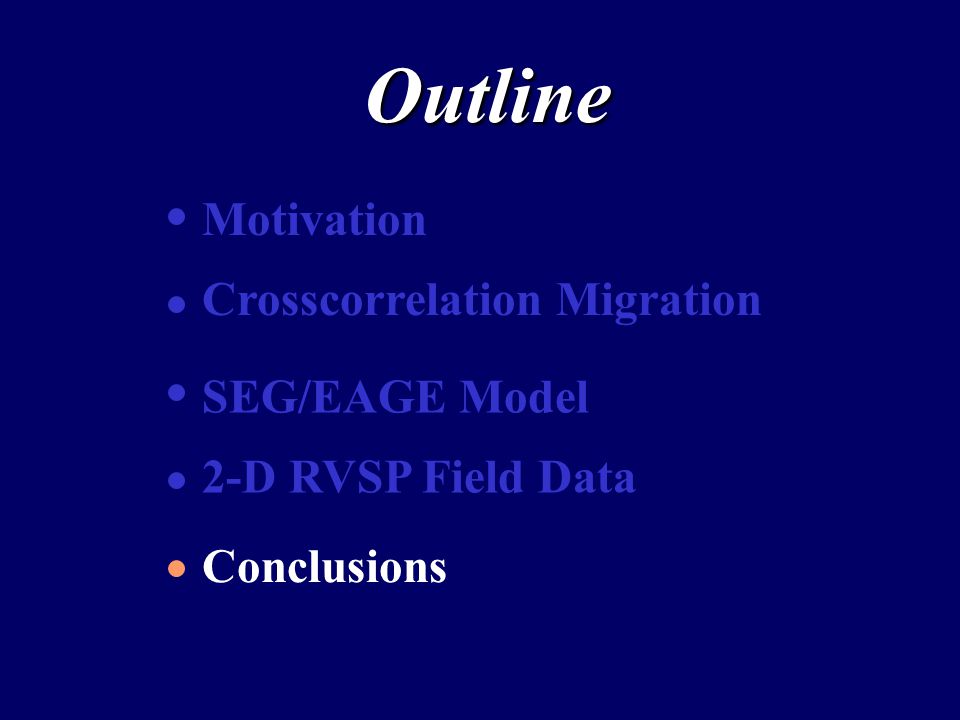 Outline

• Motivation
• Crosscorrelation Migration
• SEG/EAGE Model
• 2-D RVSP Field Data
• Conclusions